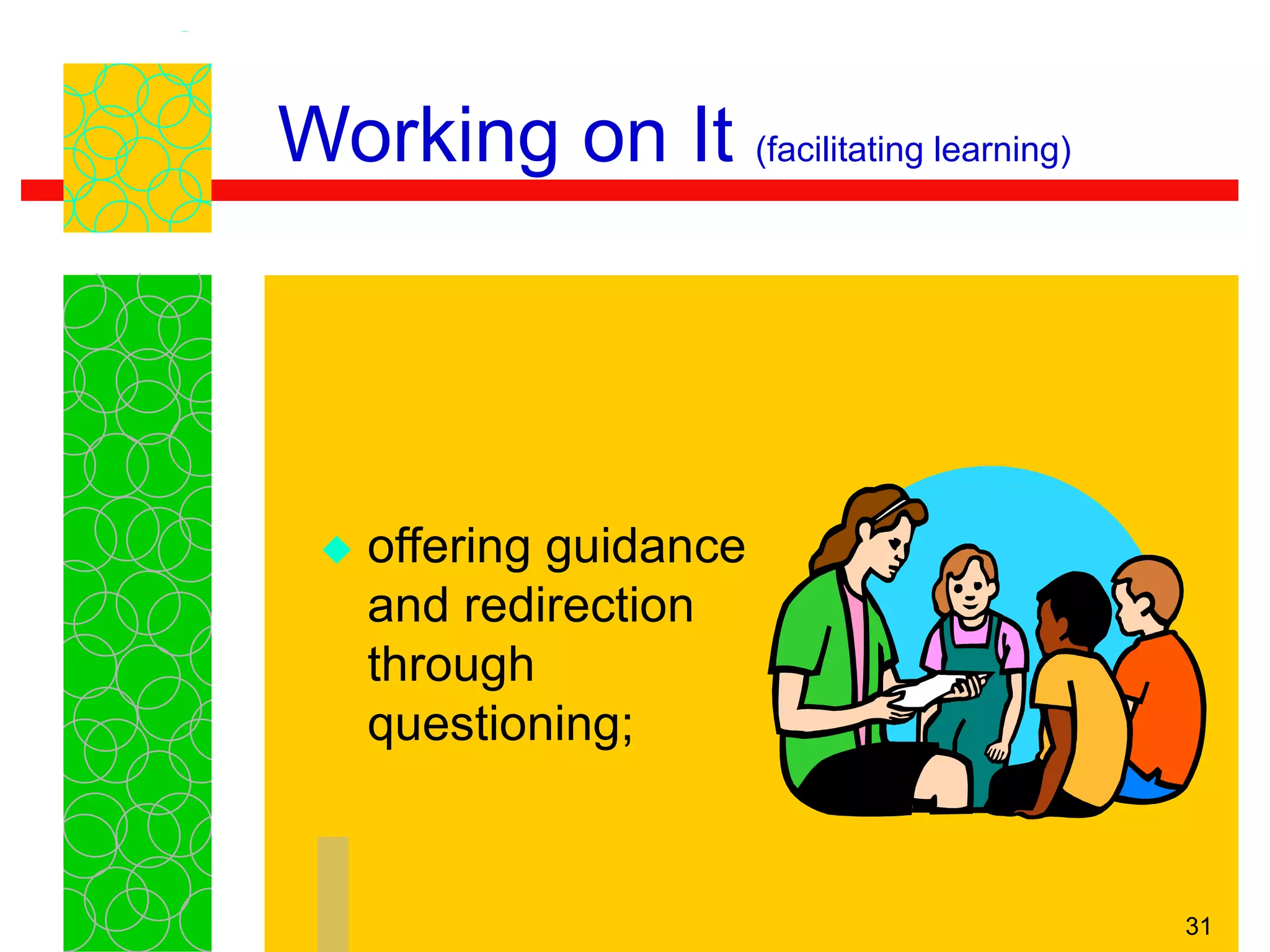 Working on It (facilitating learning)

◆ offering guidance and redirection through questioning;

31